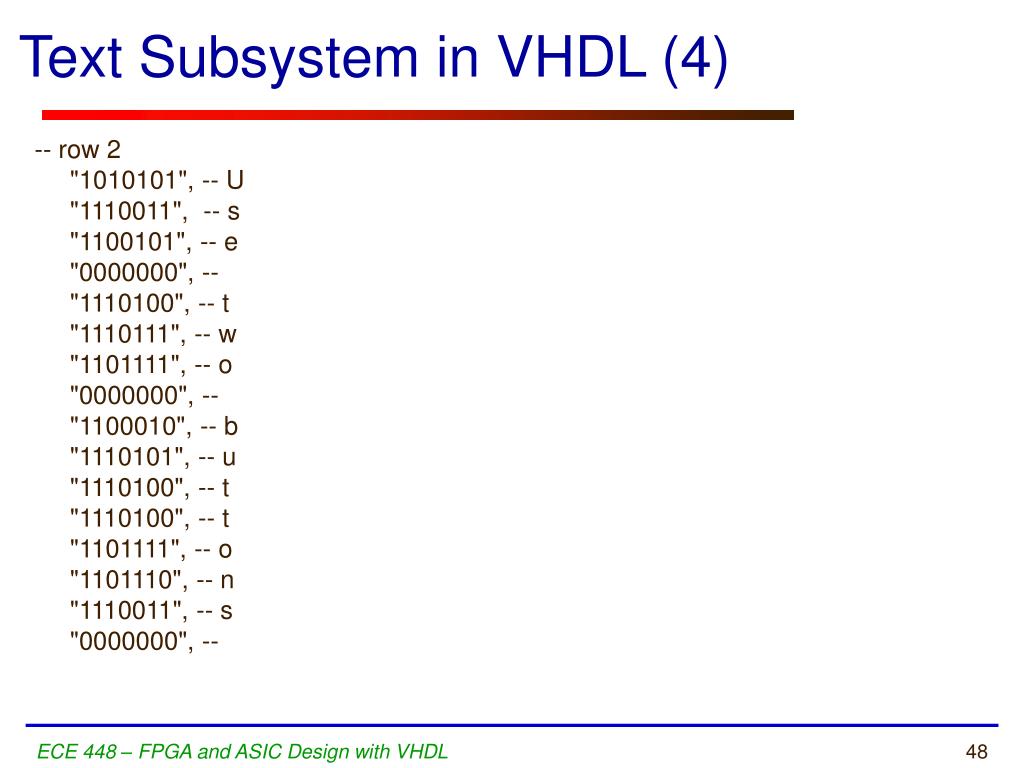 Text Subsystem in VHDL (4)

-- row 2
"1010101", -- U
"1110011", -- s
"1100101", -- e
"0000000", --
"1110100", -- t
"1110111", -- w
"1101111", -- o
"0000000", --
"1100010", -- b
"1110101", -- u
"1110100", -- t
"1110100", -- t
"1101111", -- o
"1101110", -- n
"1110011", -- s
"0000000", --

ECE 448 – FPGA and ASIC Design with VHDL

48